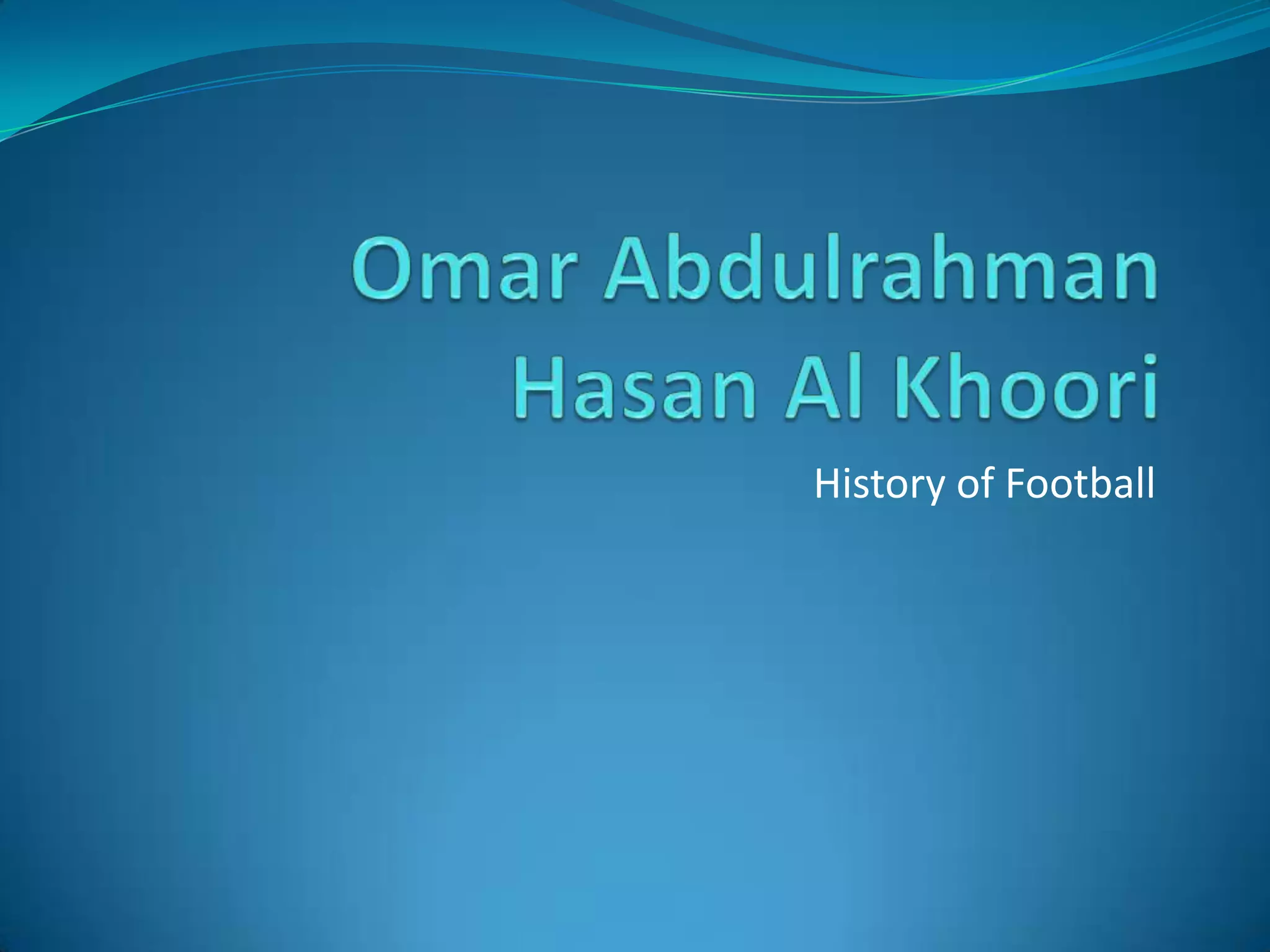 Omar Abdulrahman Hasan Al Khoori

History of Football